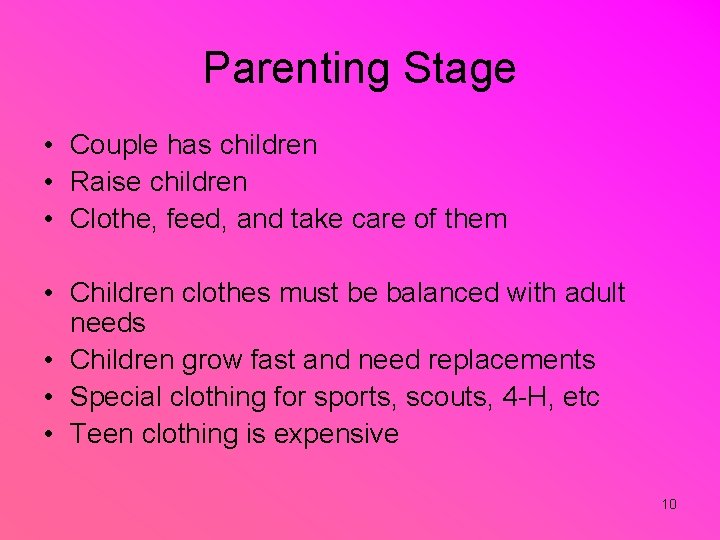 Parenting Stage

• Couple has children
• Raise children
• Clothe, feed, and take care of them

• Children clothes must be balanced with adult needs
• Children grow fast and need replacements
• Special clothing for sports, scouts, 4-H, etc
• Teen clothing is expensive

10